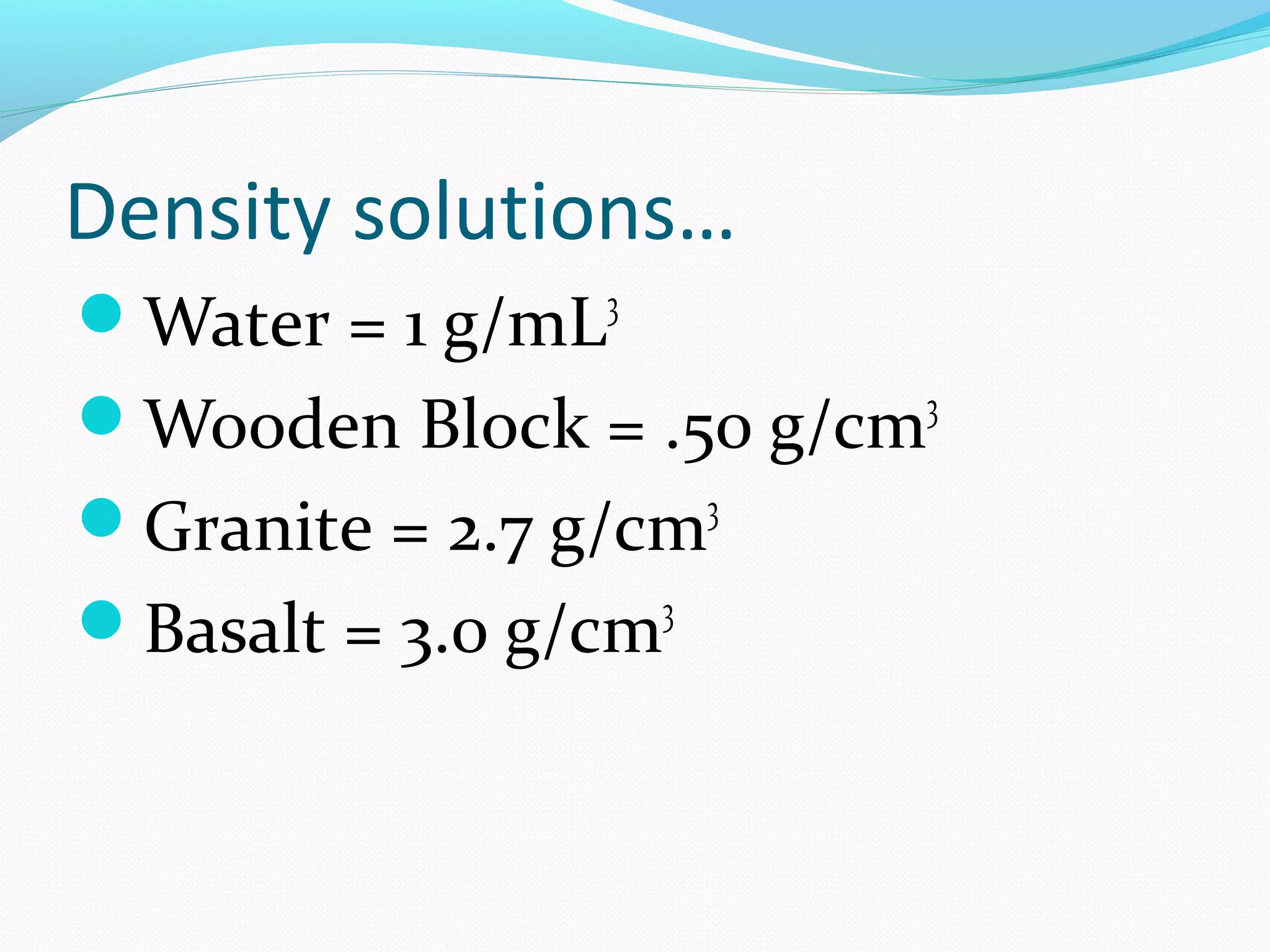 Density solutions…

- Water = 1 g/mL$^3$
- Wooden Block = .50 g/cm$^3$
- Granite = 2.7 g/cm$^3$
- Basalt = 3.0 g/cm$^3$